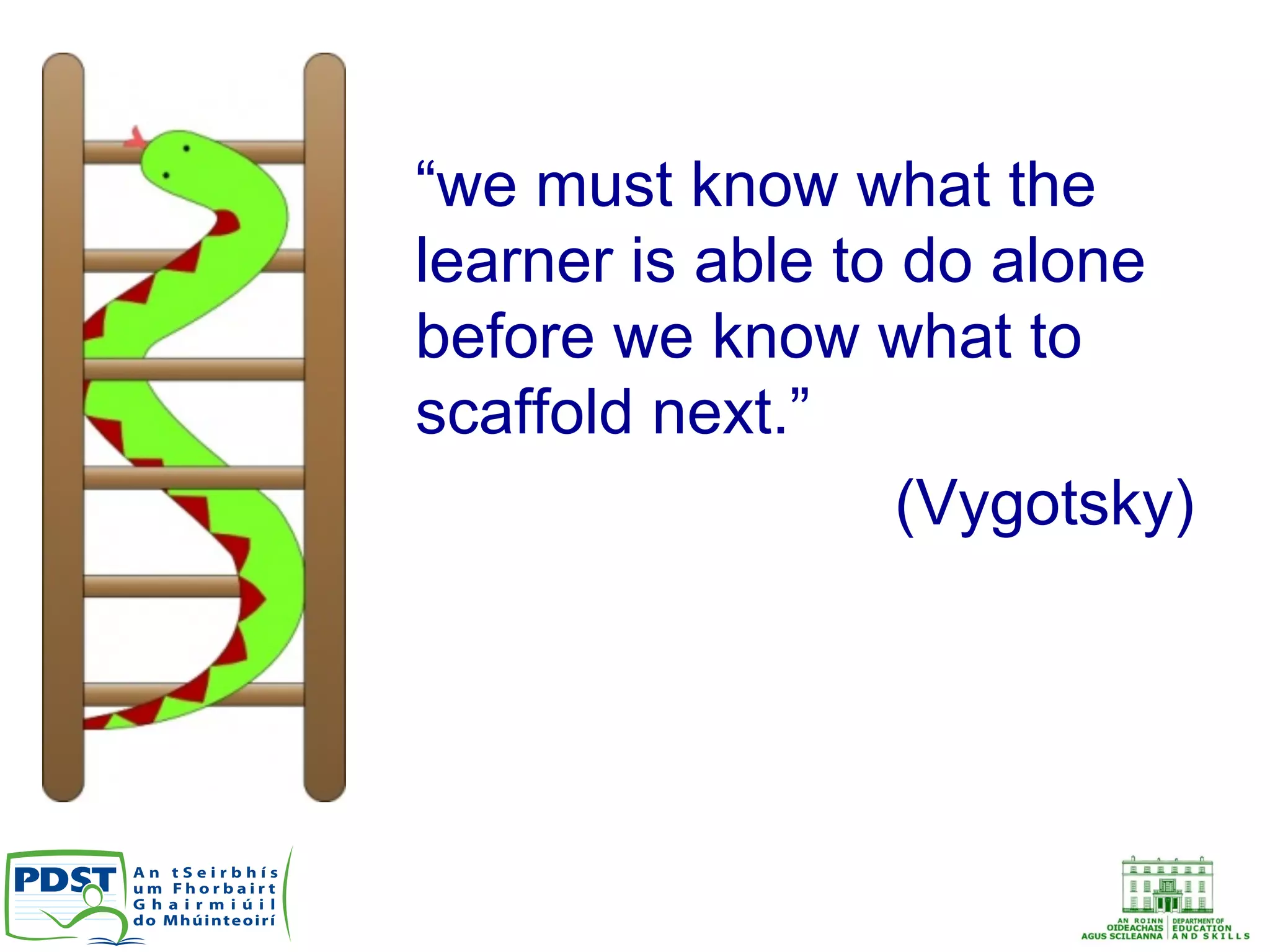 “we must know what the learner is able to do alone before we know what to scaffold next.”

(Vygotsky)

PDST

An tSeirbhís um Fhorbairt Ghairmiúil do Mhúinteoirí

AN ROINN OIDEACHAIS AGUS SCILEANNA

DEPARTMENT OF EDUCATION AND SKILLS